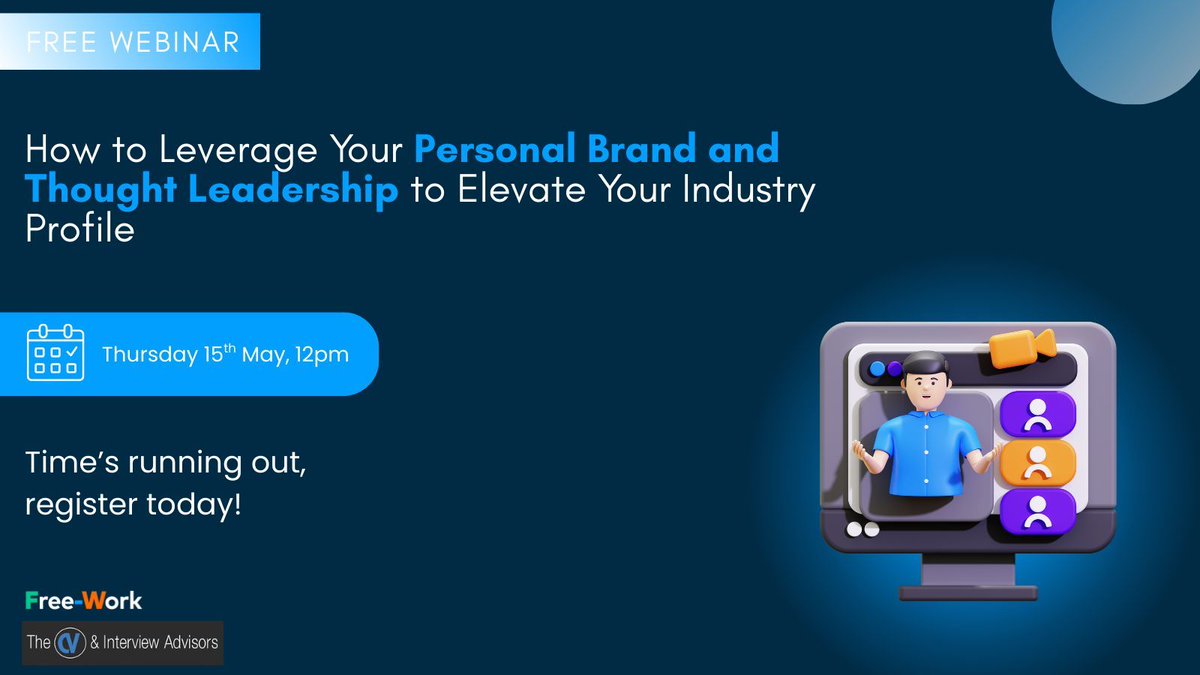 FREE WEBINAR

How to Leverage Your Personal Brand and Thought Leadership to Elevate Your Industry Profile

Thursday 15$^{th}$ May, 12pm

Time's running out, register today!

Free-Work

The CV & Interview Advisors